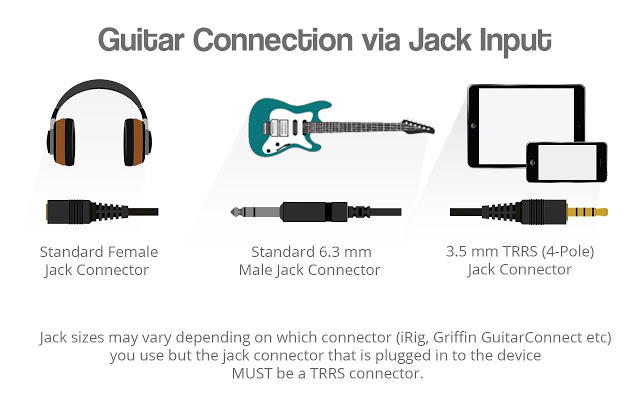 Guitar Connection via Jack Input

Standard Female Jack Connector

Standard 6.3 mm Male Jack Connector

3.5 mm TRRS (4-Pole) Jack Connector

Jack sizes may vary depending on which connector (iRig, Griffin GuitarConnect etc) you use but the jack connector that is plugged in to the device MUST be a TRRS connector.